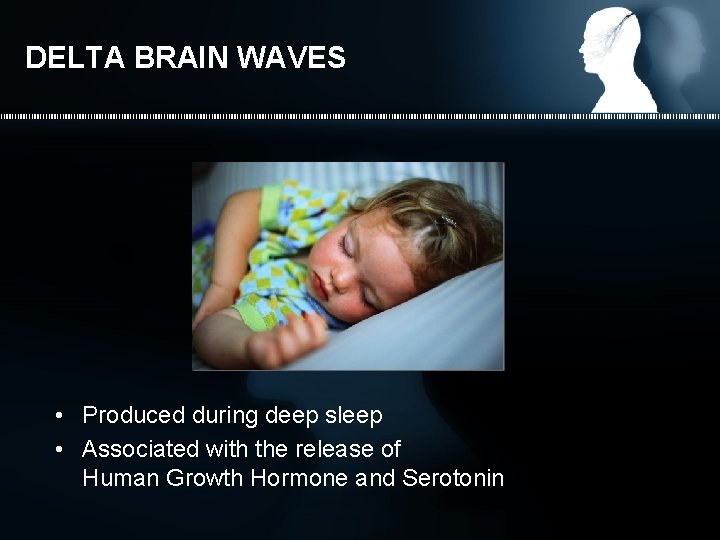 DELTA BRAIN WAVES

• Produced during deep sleep
• Associated with the release of Human Growth Hormone and Serotonin